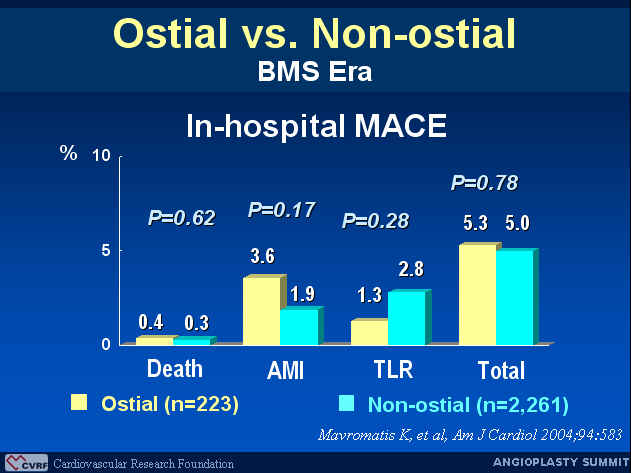 Ostial vs. Non-ostial
BMS Era

In-hospital MACE

%
10
5
0

P=0.62
P=0.17
P=0.28
P=0.78

0.4 0.3
3.6 1.9
1.3 2.8
5.3 5.0

Death
AMI
TLR
Total

Ostial (n=223)
Non-ostial (n=2,261)

Mavromatis K, et al, Am J Cardiol 2004;94:583

CVRF Cardiovascular Research Foundation
ANGIOPLASTY SUMMIT